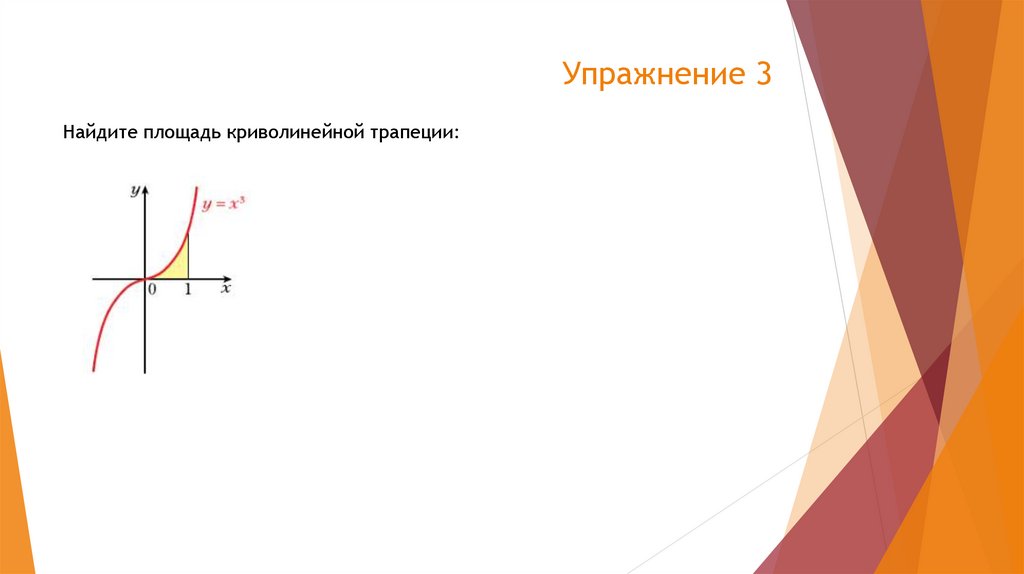 Упражнение 3

Найдите площадь криволинейной трапеции:

$y$

$y = x^3$

0

1

$x$